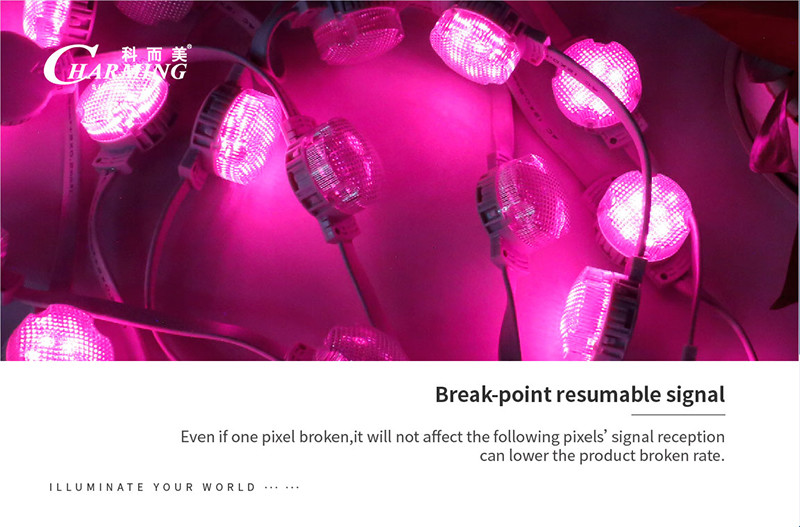 科而美®
CHARMING

Break-point resumable signal

Even if one pixel broken,it will not affect the following pixels' signal reception can lower the product broken rate.

ILLUMINATE YOUR WORLD ··· ···